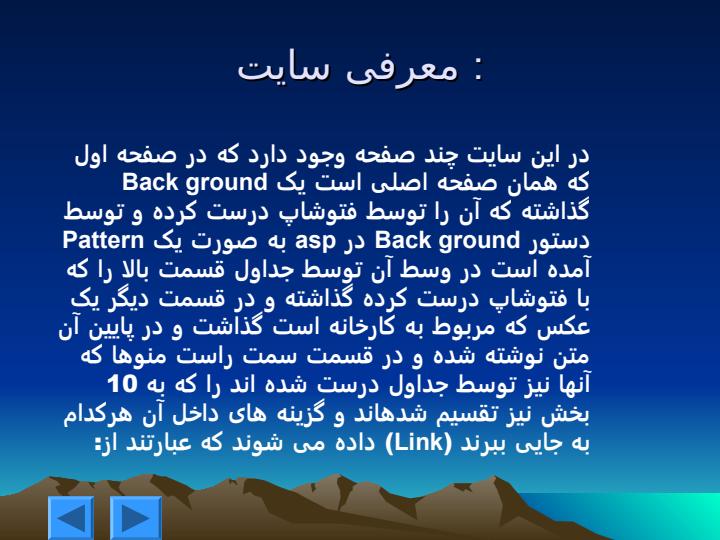 معرفی سایت :

در این سایت چند صفحه وجود دارد که در صفحه اول که همان صفحه اصلی است یک Back ground گذاشته که آن را توسط فتوشاپ درست کرده و توسط دستور Back ground در asp به صورت یک Pattern آمده است در وسط آن توسط جداول قسمت بالا را که با فتوشاپ درست کرده گذاشته و در قسمت دیگر یک عکس که مربوط به کارخانه است گذاشت و در پایین آن متن نوشته شده و در قسمت سمت راست منوها که آنها نیز توسط جداول درست شده اند را که به 10 بخش نیز تقسیم شدهاند و گزینه های داخل آن هرکدام به جایی ببرند (Link) داده می شوند که عبارتند از: